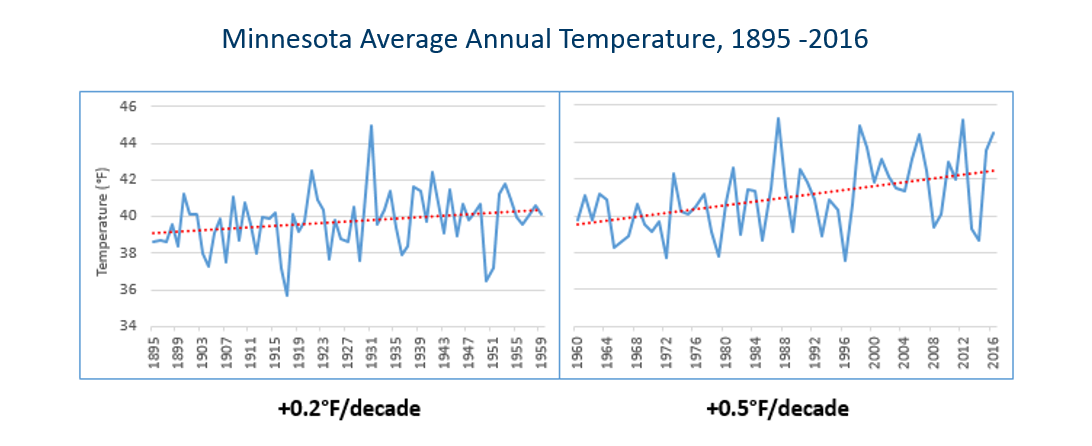 Minnesota Average Annual Temperature, 1895 -2016

Temperature (°F)

46
44
42
40
38
36
34

1895
1899
1903
1907
1911
1915
1919
1923
1927
1931
1935
1939
1943
1947
1951
1955
1959

1960
1964
1968
1972
1976
1980
1984
1988
1992
1996
2000
2004
2008
2012
2016

+0.2°F/decade

+0.5°F/decade